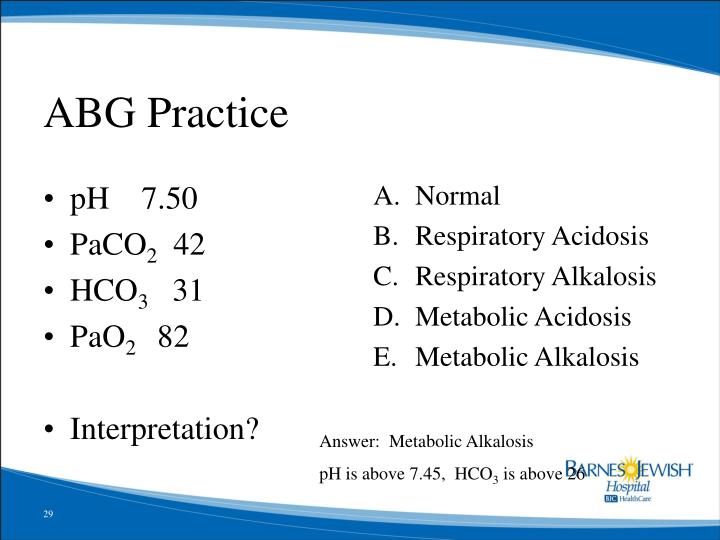 ABG Practice

• pH 7.50
• $PaCO_2$ 42
• $HCO_3$ 31
• $PaO_2$ 82

• Interpretation?

A. Normal
B. Respiratory Acidosis
C. Respiratory Alkalosis
D. Metabolic Acidosis
E. Metabolic Alkalosis

Answer: Metabolic Alkalosis

pH is above 7.45, $HCO_3$ is above 26

BARNES JEWISH Hospital
BJC HealthCare

29